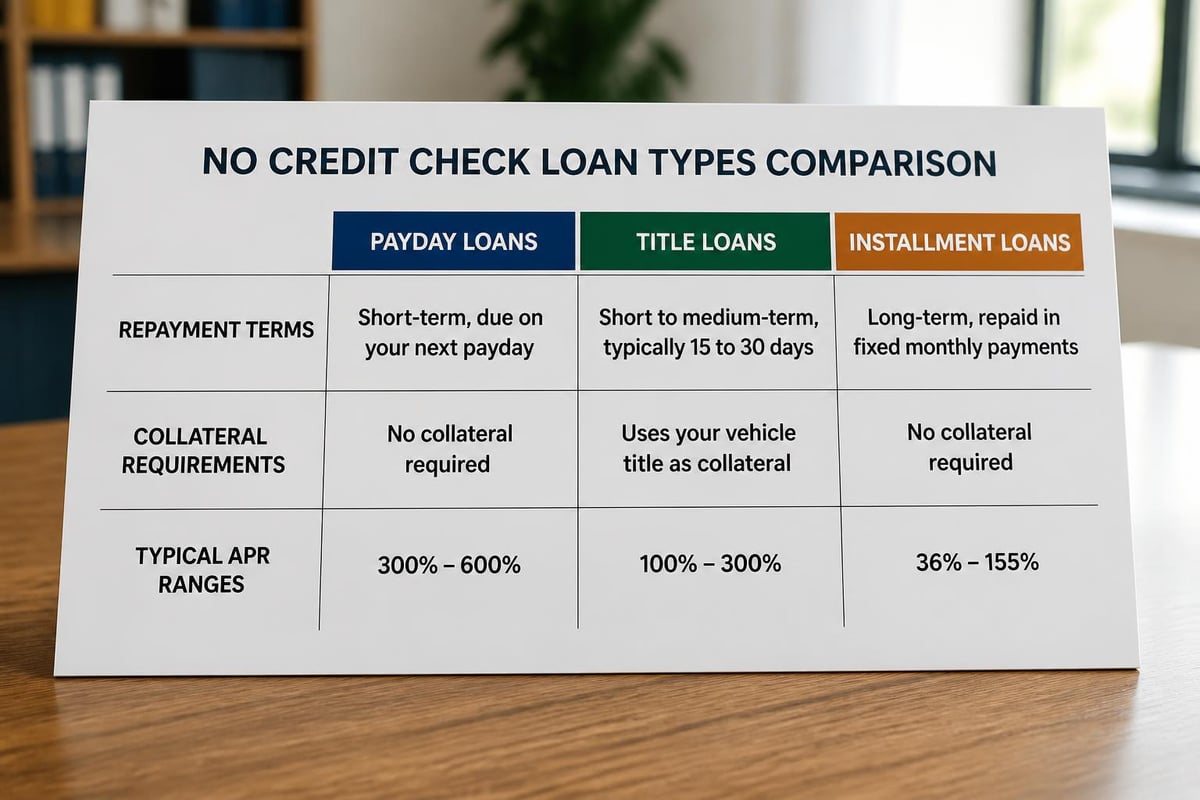 NO CREDIT CHECK LOAN TYPES COMPARISON

|  | PAYDAY LOANS | TITLE LOANS | INSTALLMENT LOANS |
|---|---|---|---|
| REPAYMENT TERMS | Short-term, due on your next payday | Short to medium-term, typically 15 to 30 days | Long-term, repaid in fixed monthly payments |
| COLLATERAL REQUIREMENTS | No collateral required | Uses your vehicle title as collateral | No collateral required |
| TYPICAL APR RANGES | 300% – 600% | 100% – 300% | 36% – 155% |